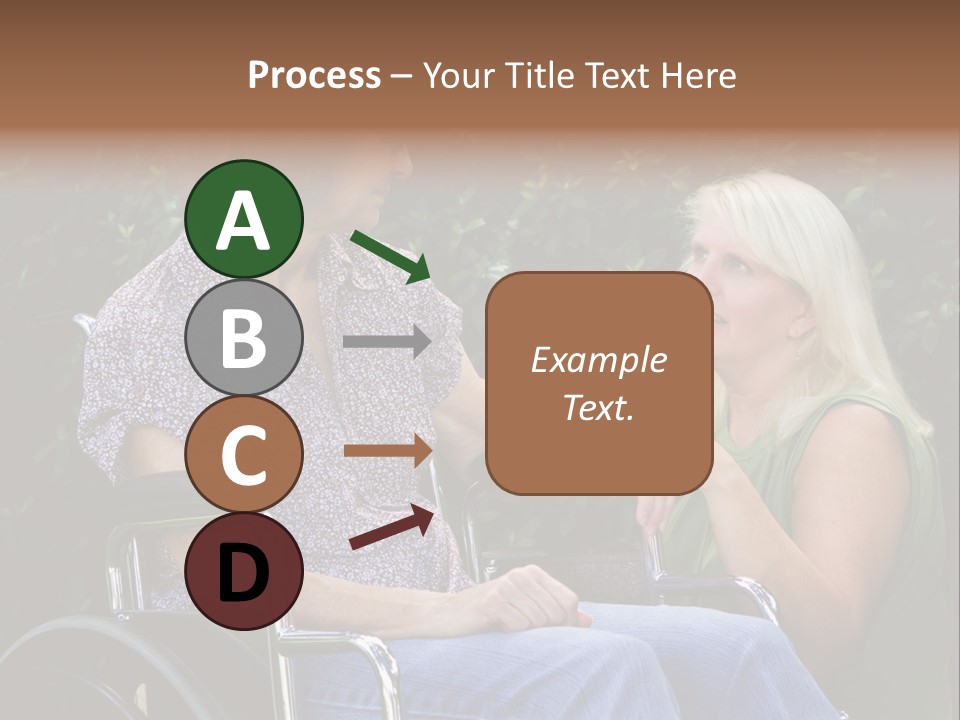 Process – Your Title Text Here

A

B

C

D

Example Text.